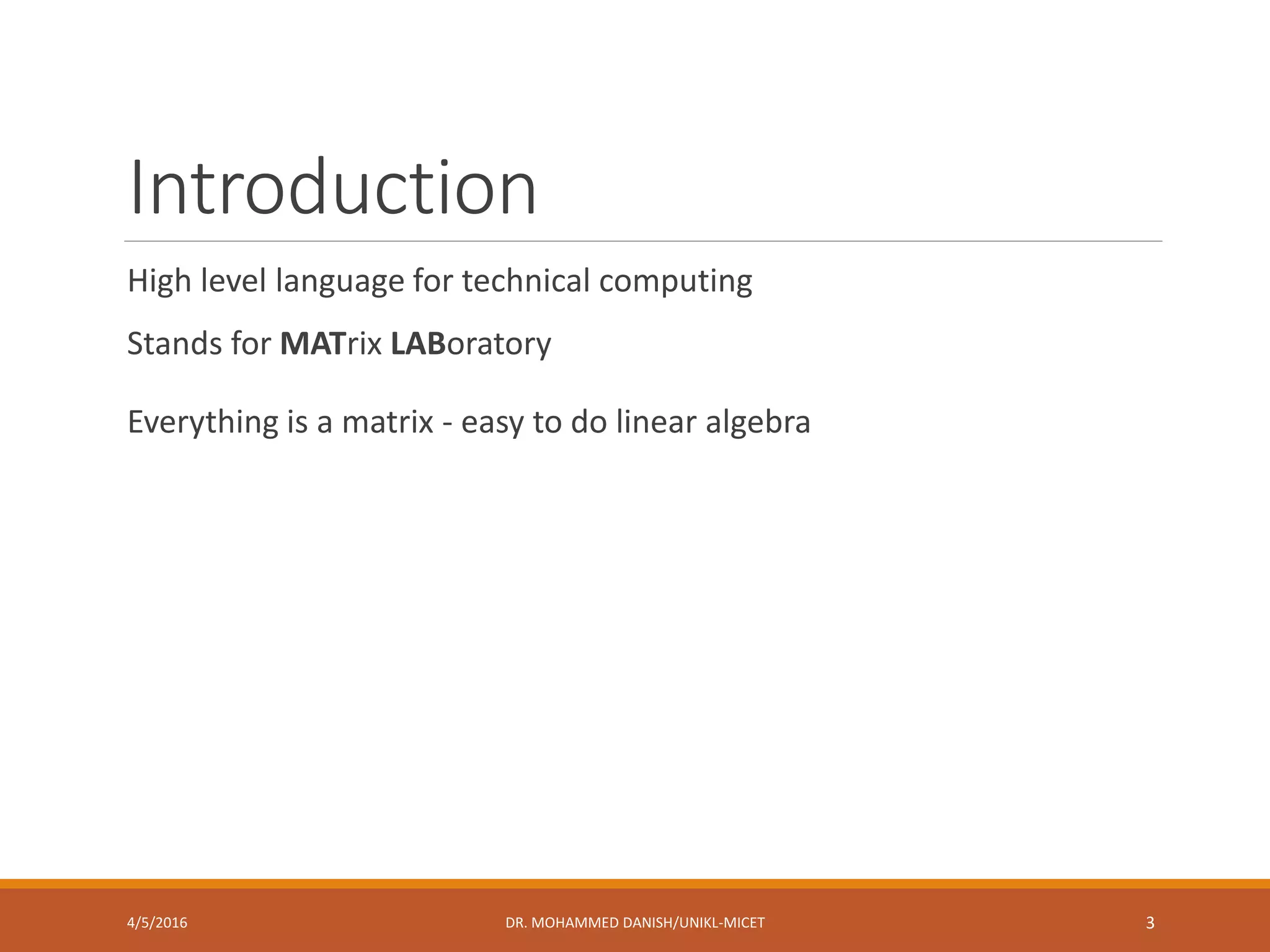 Introduction

High level language for technical computing

Stands for MATrix LABoratory

Everything is a matrix - easy to do linear algebra

4/5/2016

DR. MOHAMMED DANISH/UNIKL-MICET

3